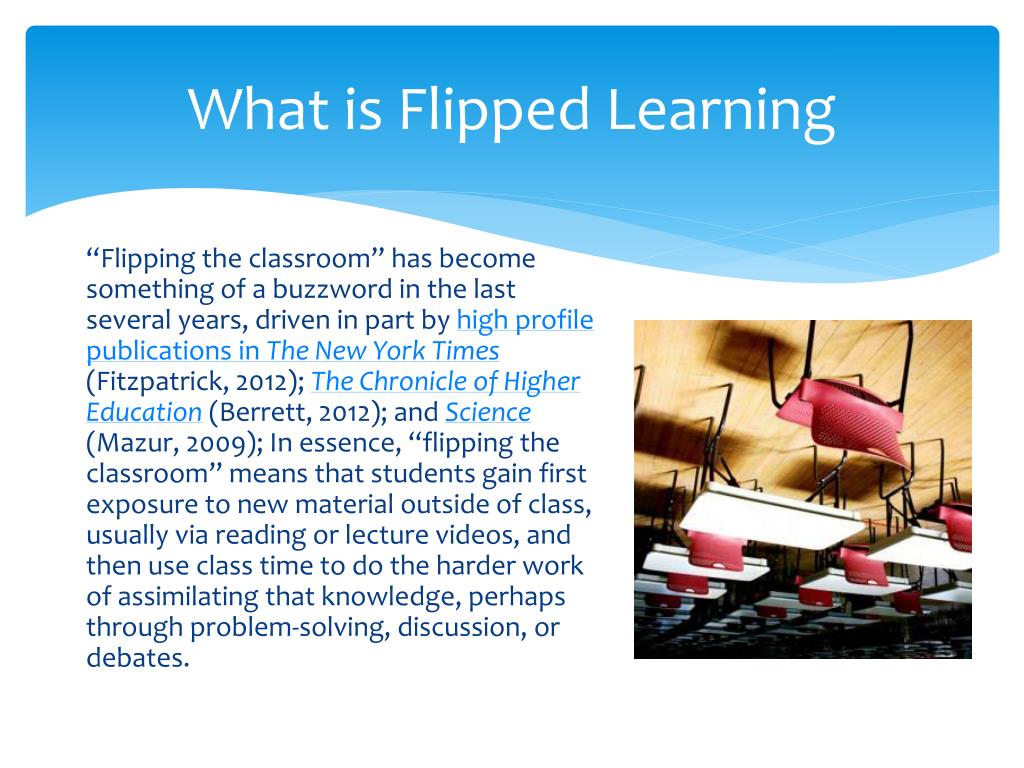 What is Flipped Learning

“Flipping the classroom” has become something of a buzzword in the last several years, driven in part by high profile publications in The New York Times (Fitzpatrick, 2012); The Chronicle of Higher Education (Berrett, 2012); and Science (Mazur, 2009); In essence, “flipping the classroom” means that students gain first exposure to new material outside of class, usually via reading or lecture videos, and then use class time to do the harder work of assimilating that knowledge, perhaps through problem-solving, discussion, or debates.